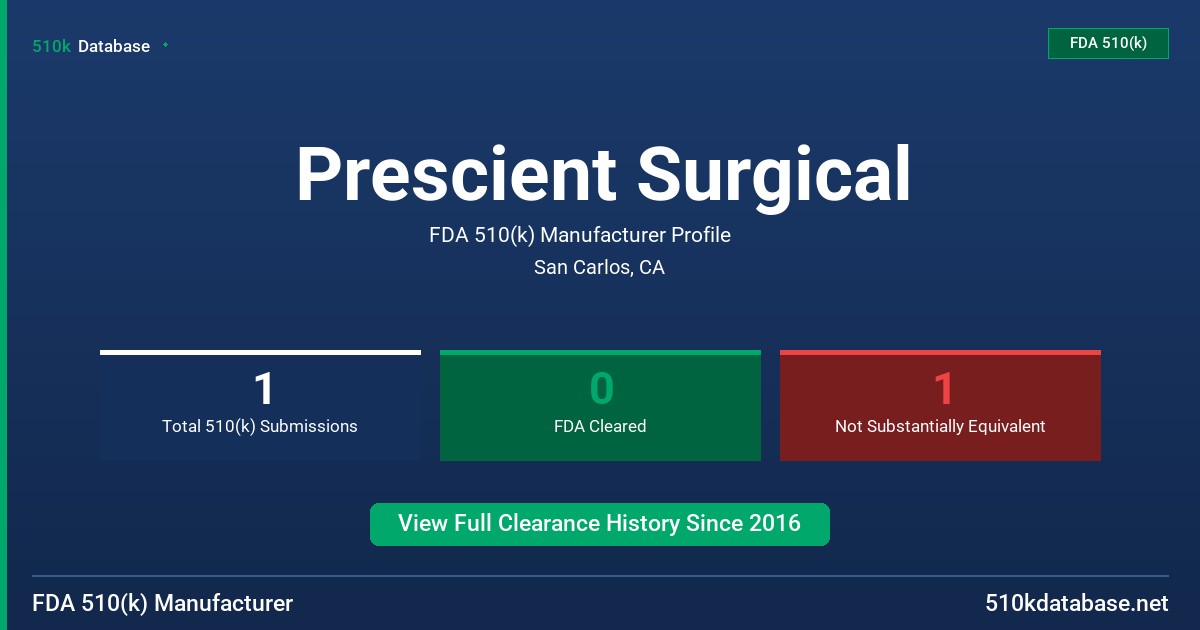 510k Database

FDA 510(k)

Prescient Surgical

FDA 510(k) Manufacturer Profile

San Carlos, CA

1
Total 510(k) Submissions

0
FDA Cleared

1
Not Substantially Equivalent

View Full Clearance History Since 2016

FDA 510(k) Manufacturer

510kdatabase.net